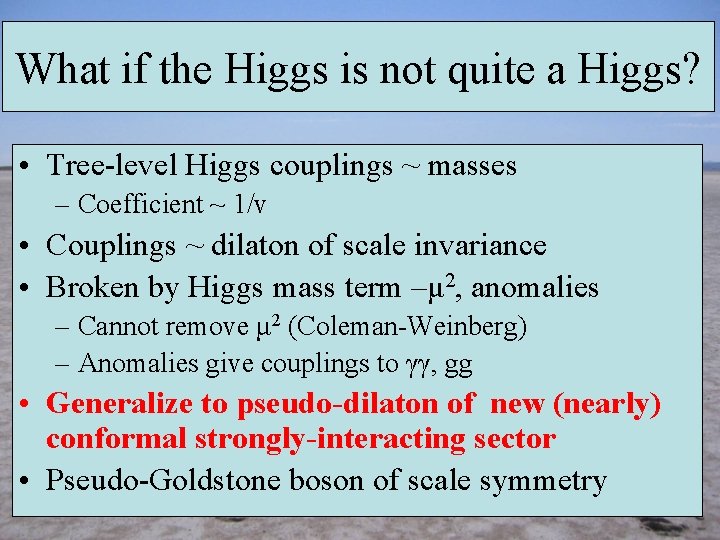 What if the Higgs is not quite a Higgs?

• Tree-level Higgs couplings ~ masses
– Coefficient ~ 1/v
• Couplings ~ dilaton of scale invariance
• Broken by Higgs mass term $-\mu^2$, anomalies
– Cannot remove $\mu^2$ (Coleman-Weinberg)
– Anomalies give couplings to $\gamma\gamma$, gg
• Generalize to pseudo-dilaton of new (nearly) conformal strongly-interacting sector
• Pseudo-Goldstone boson of scale symmetry